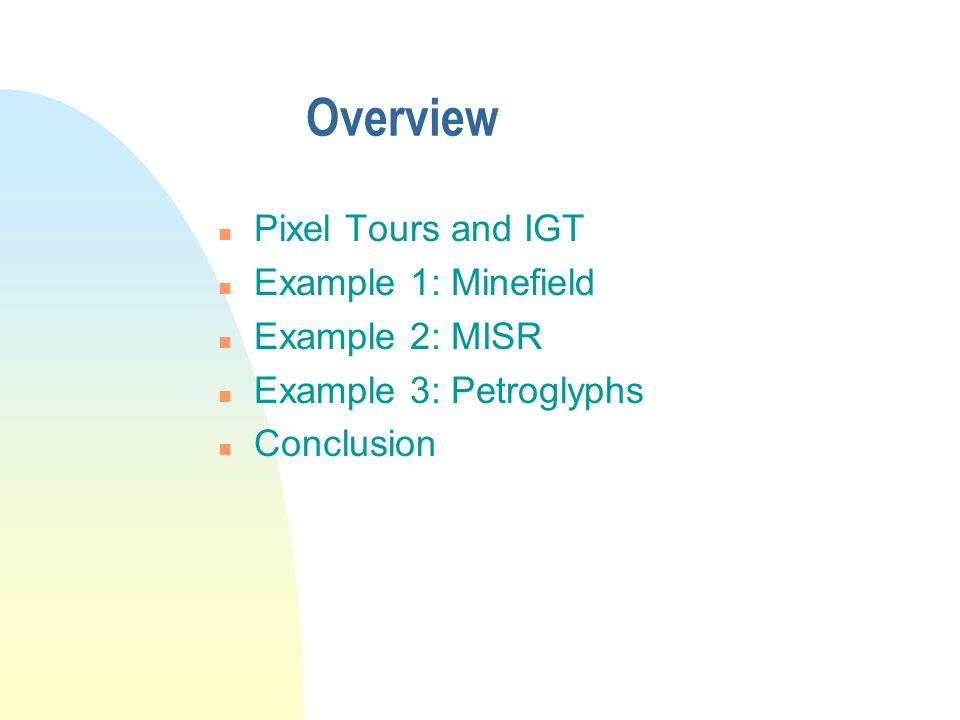 Overview

- Pixel Tours and IGT
- Example 1: Minefield
- Example 2: MISR
- Example 3: Petroglyphs
- Conclusion